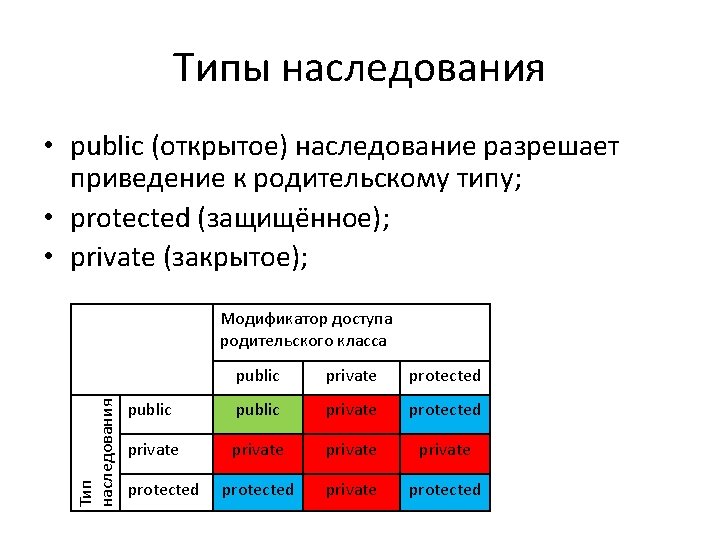 Типы наследования

• public (открытое) наследование разрешает приведение к родительскому типу;
• protected (защищённое);
• private (закрытое);

| | | Модификатор доступа родительского класса | | |
|---|---|---|---|---|
| | | public | private | protected |
| Тип наследования | public | public | private | protected |
| | private | private | private | private |
| | protected | protected | private | protected |